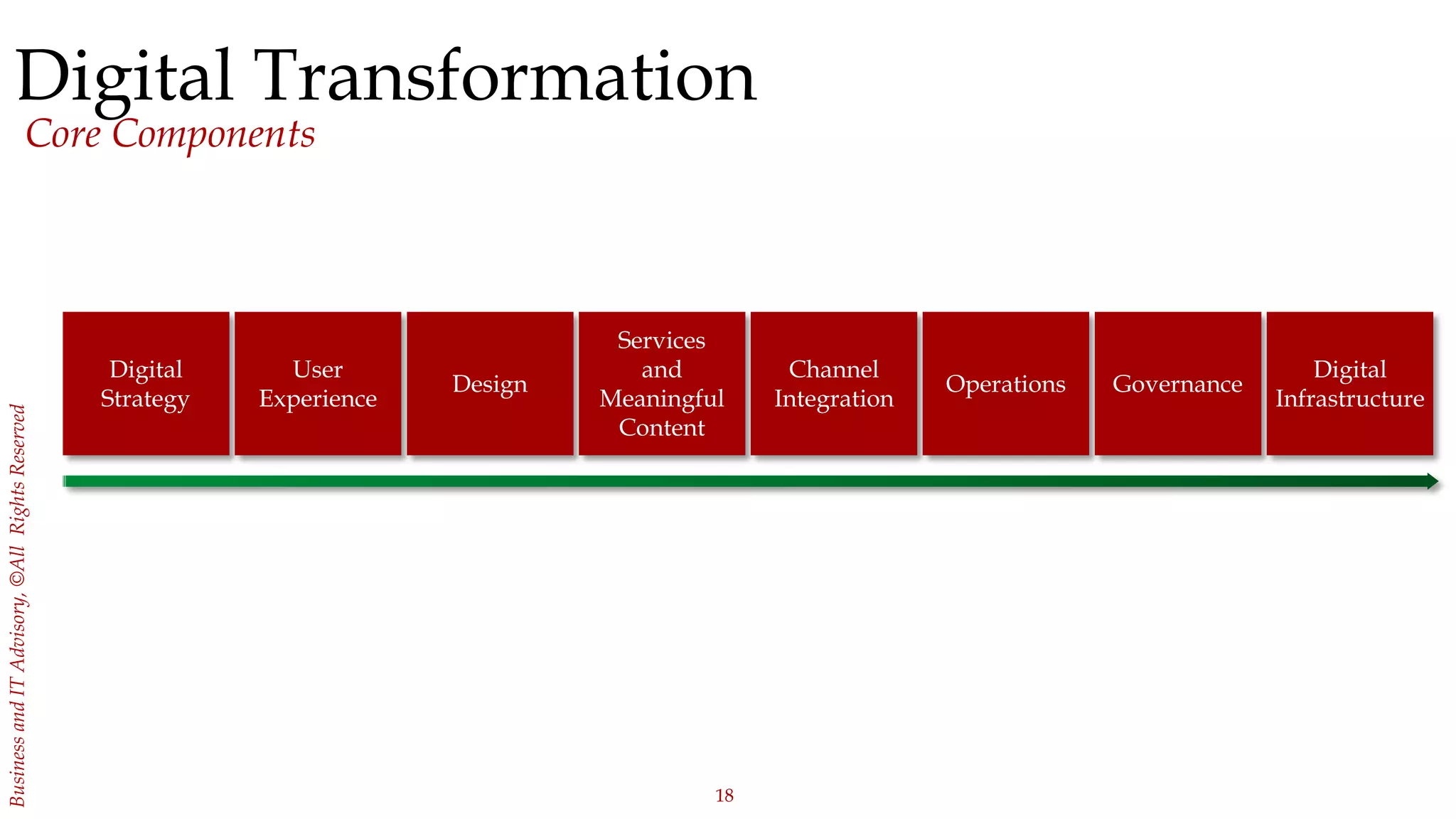 Digital Transformation
Core Components

Digital Strategy

User Experience

Design

Services and Meaningful Content

Channel Integration

Operations

Governance

Digital Infrastructure

Business and IT Advisory, ©All Rights Reserved

18